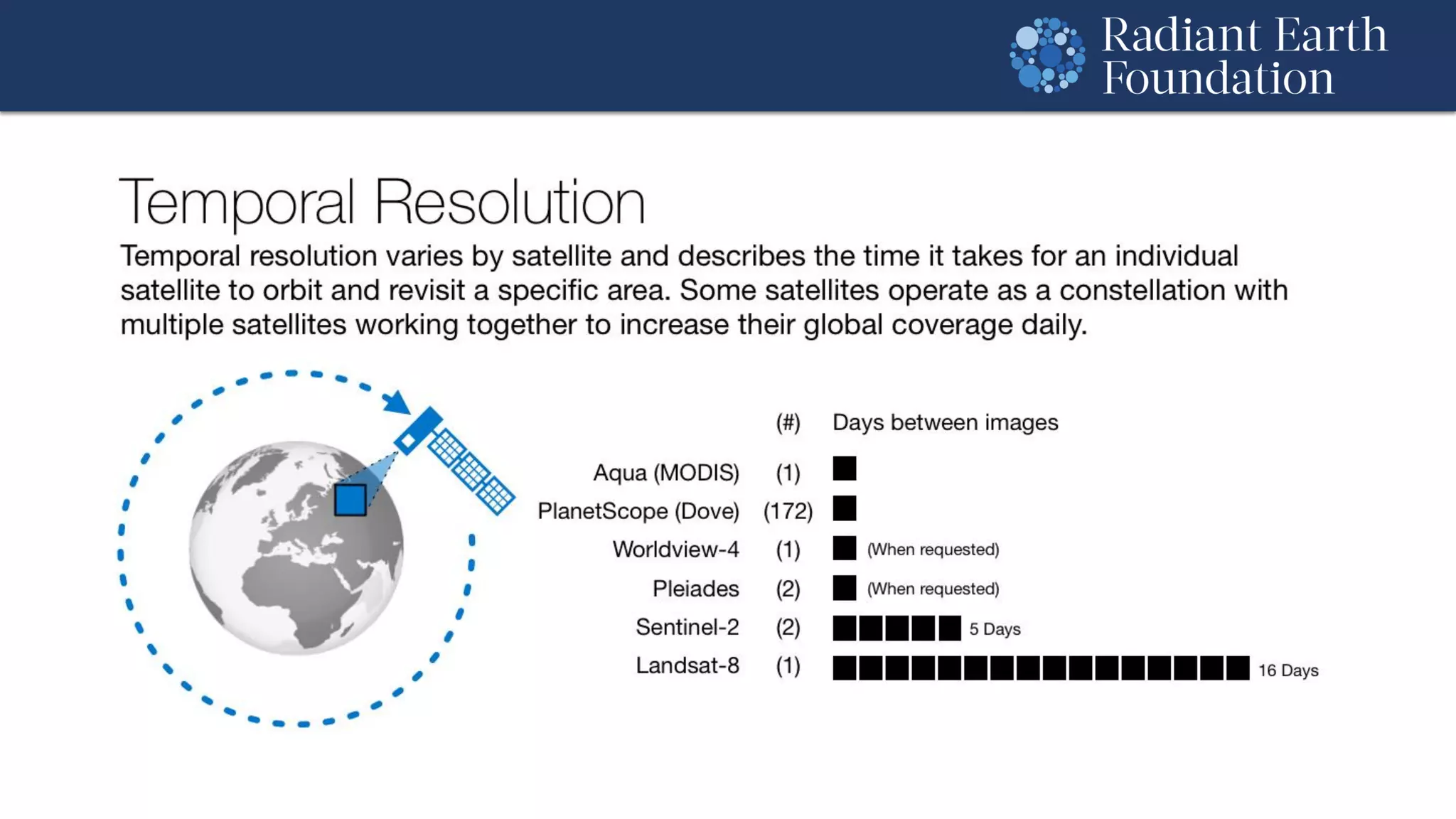 Radiant Earth Foundation

Temporal Resolution

Temporal resolution varies by satellite and describes the time it takes for an individual satellite to orbit and revisit a specific area. Some satellites operate as a constellation with multiple satellites working together to increase their global coverage daily.

| | (#) | Days between images |
|---|---|---|
| Aqua (MODIS) | (1) | |
| PlanetScope (Dove) | (172) | |
| Worldview-4 | (1) | (When requested) |
| Pleiades | (2) | (When requested) |
| Sentinel-2 | (2) | 5 Days |
| Landsat-8 | (1) | 16 Days |